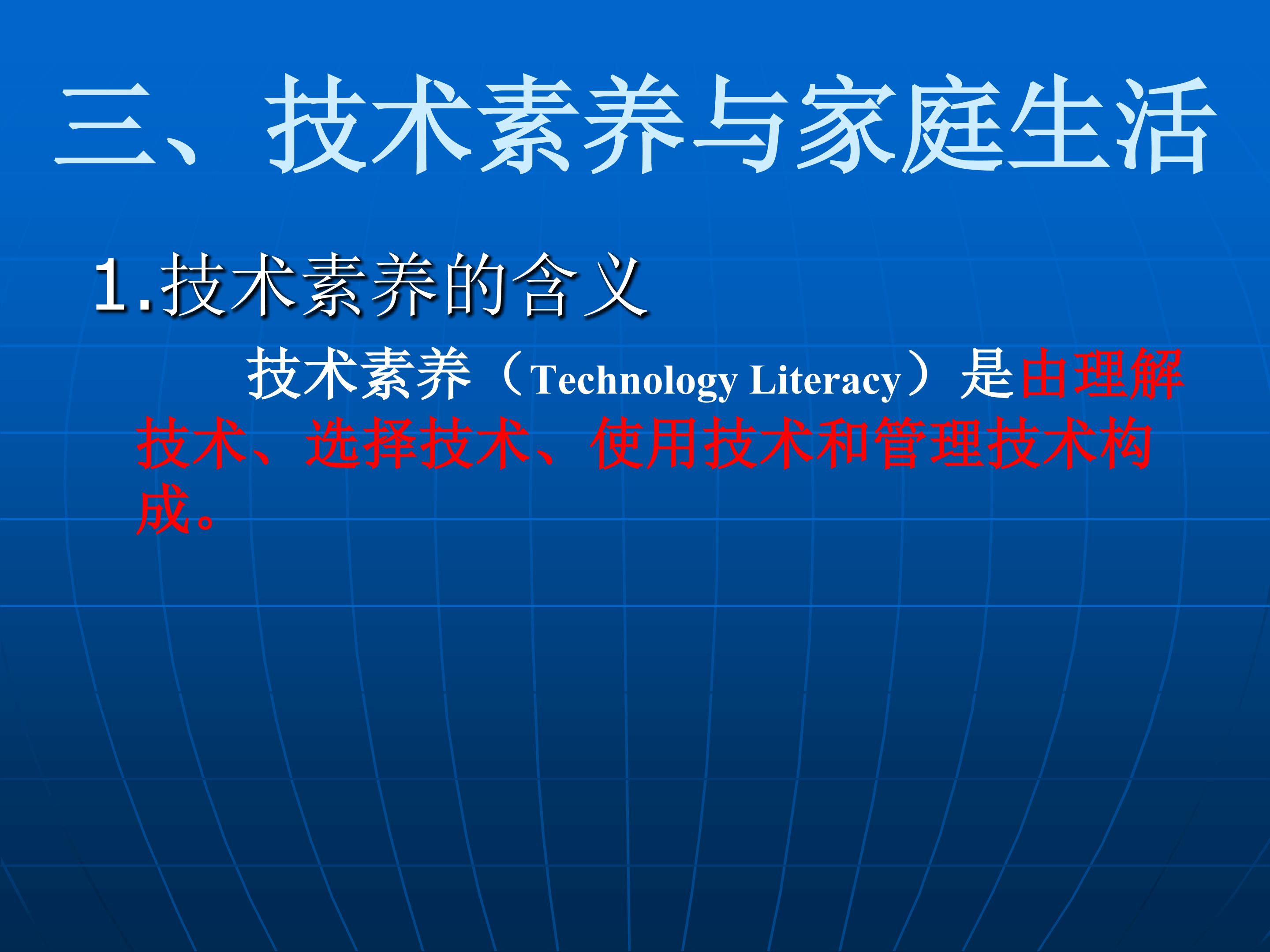 三、技术素养与家庭生活

1.技术素养的含义

技术素养（Technology Literacy）是由理解技术、选择技术、使用技术和管理技术构成。